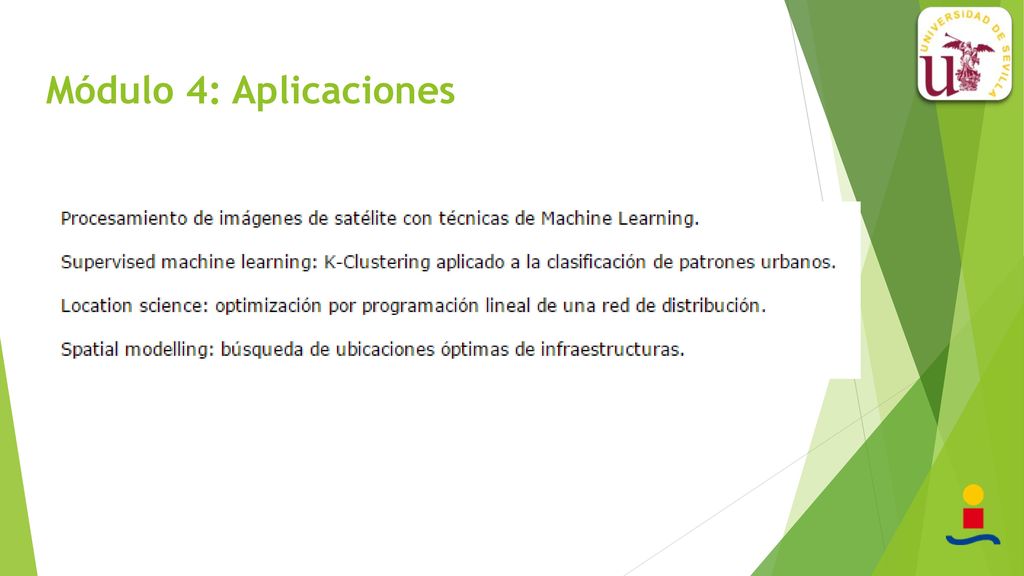 Módulo 4: Aplicaciones

UNIVERSIDAD DE SEVILLA

Procesamiento de imágenes de satélite con técnicas de Machine Learning.

Supervised machine learning: K-Clustering aplicado a la clasificación de patrones urbanos.

Location science: optimización por programación lineal de una red de distribución.

Spatial modelling: búsqueda de ubicaciones óptimas de infraestructuras.